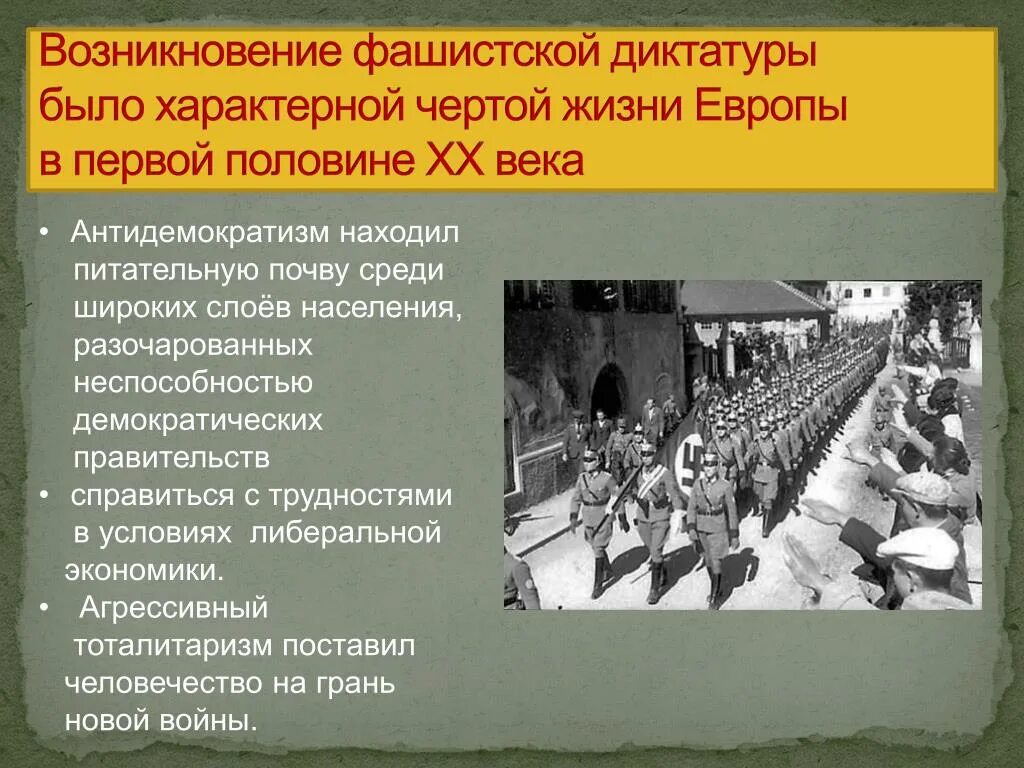 Возникновение фашистской диктатуры было характерной чертой жизни Европы в первой половине XX века

• Антидемократизм находил питательную почву среди широких слоёв населения, разочарованных неспособностью демократических правительств
• справиться с трудностями в условиях либеральной экономики.
• Агрессивный тоталитаризм поставил человечество на грань новой войны.